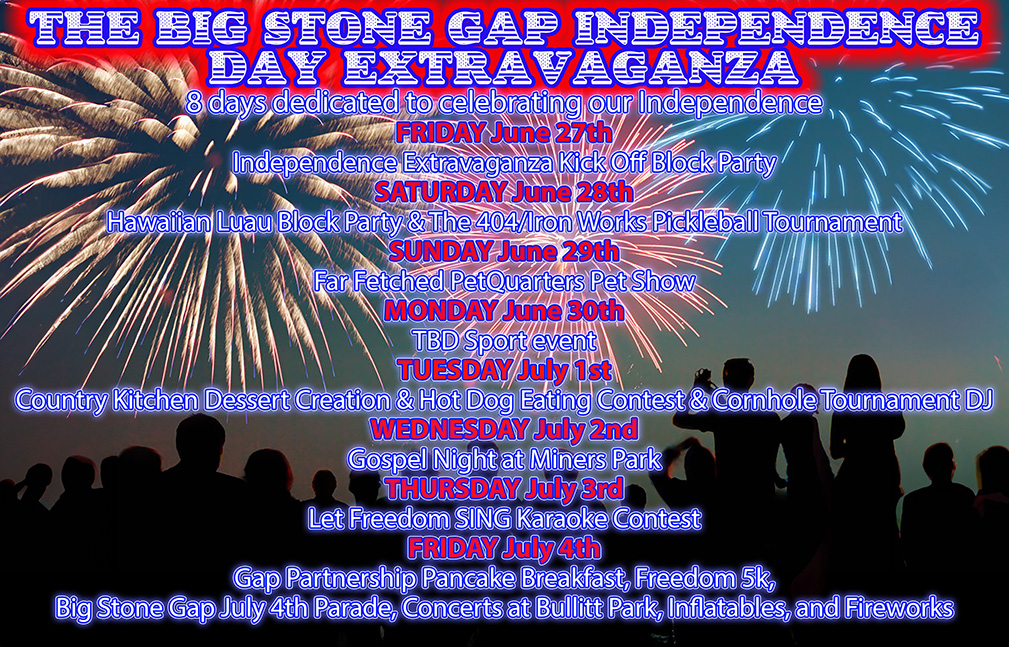 THE BIG STONE GAP INDEPENDENCE DAY EXTRAVAGANZA

8 days dedicated to celebrating our Independence

FRIDAY June 27th

Independence Extravaganza Kick Off Block Party

SATURDAY June 28th

Hawaiian Luau Block Party & The 404/Iron Works Pickleball Tournament

SUNDAY June 29th

Far Fetched PetQuarters Pet Show

MONDAY June 30th

TBD Sport event

TUESDAY July 1st

Country Kitchen Dessert Creation & Hot Dog Eating Contest & Cornhole Tournament DJ

WEDNESDAY July 2nd

Gospel Night at Miners Park

THURSDAY July 3rd

Let Freedom SING Karaoke Contest

FRIDAY July 4th

Gap Partnership Pancake Breakfast, Freedom 5k, Big Stone Gap July 4th Parade, Concerts at Bullitt Park, Inflatables, and Fireworks